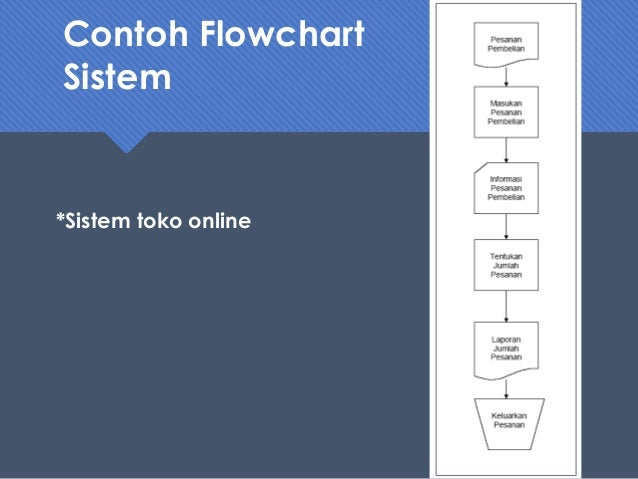 Contoh Flowchart Sistem

*Sistem toko online

Pesanan Pembelian

Masukan Pesanan Pembelian

Informasi Pesanan Pembelian

Tentukan Jumlah Pesanan

Laporan Jumlah Pesanan

Keluarkan Pesanan